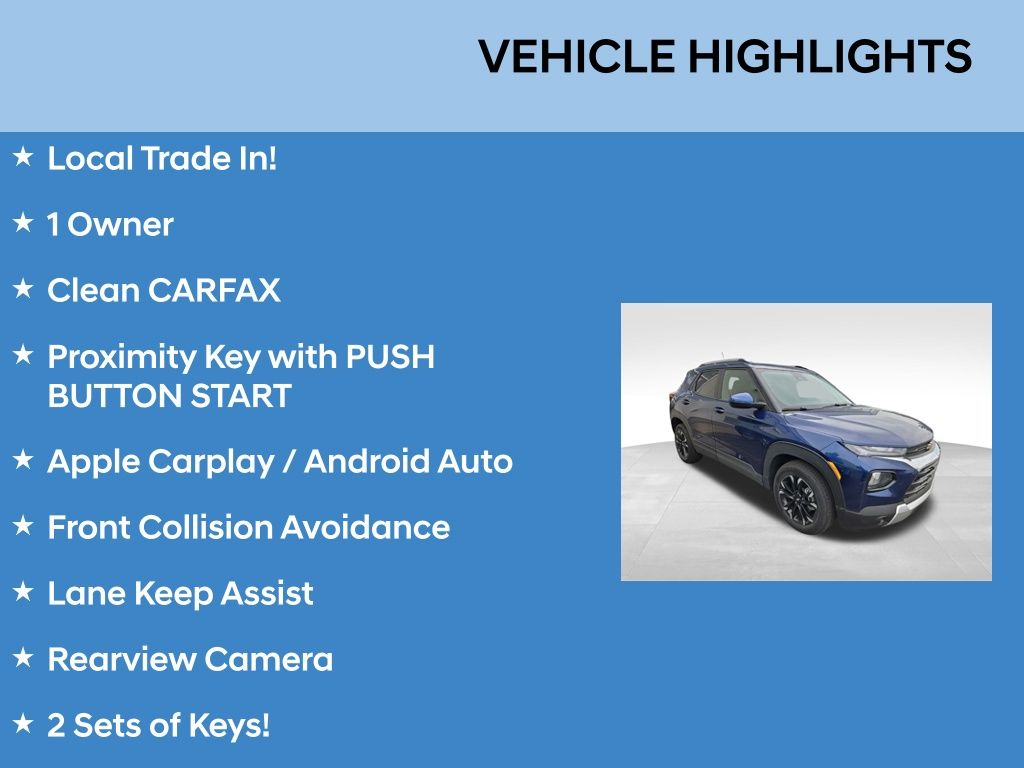 VEHICLE HIGHLIGHTS

★ Local Trade In!

★ 1 Owner

★ Clean CARFAX

★ Proximity Key with PUSH BUTTON START

★ Apple Carplay / Android Auto

★ Front Collision Avoidance

★ Lane Keep Assist

★ Rearview Camera

★ 2 Sets of Keys!